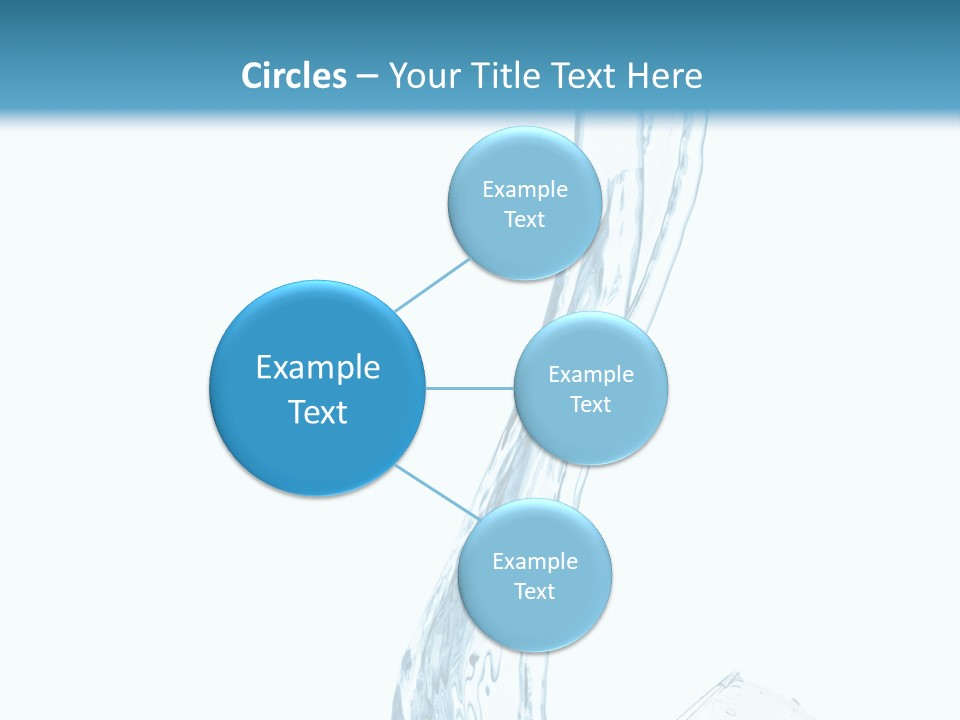 Circles – Your Title Text Here

Example Text

Example Text

Example Text

Example Text